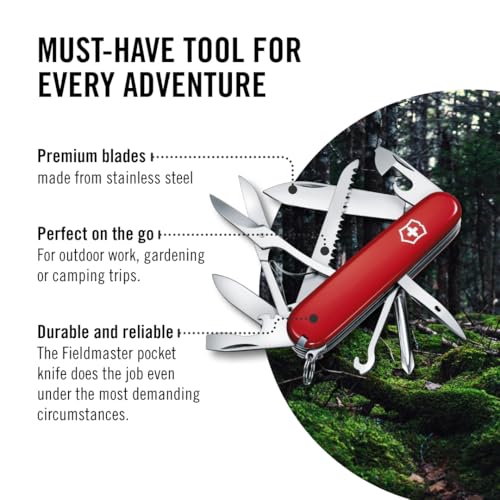 MUST-HAVE TOOL FOR EVERY ADVENTURE

Premium blades
made from stainless steel

Perfect on the go
For outdoor work, gardening or camping trips.

Durable and reliable
The Fieldmaster pocket knife does the job even under the most demanding circumstances.